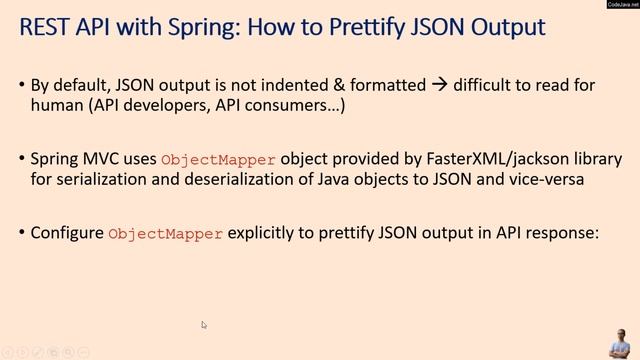 CodeJava.net

REST API with Spring: How to Prettify JSON Output

• By default, JSON output is not indented & formatted → difficult to read for human (API developers, API consumers…)

• Spring MVC uses ObjectMapper object provided by FasterXML/jackson library for serialization and deserialization of Java objects to JSON and vice-versa

• Configure ObjectMapper explicitly to prettify JSON output in API response: